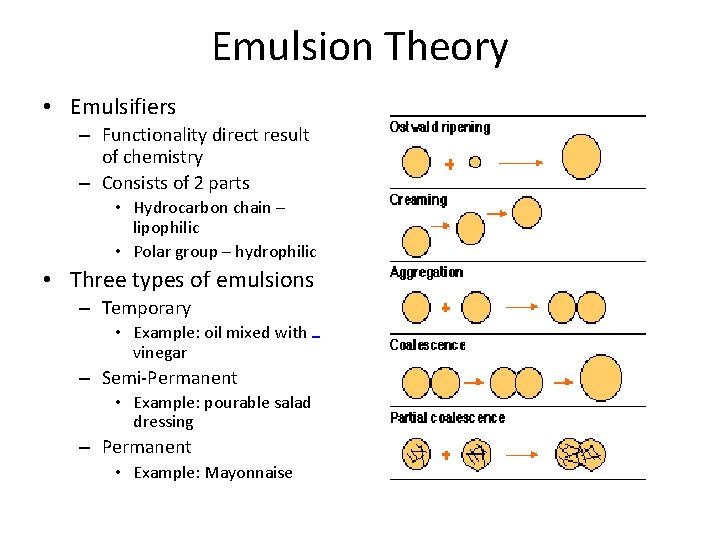 Emulsion Theory

• Emulsifiers
  – Functionality direct result of chemistry
  – Consists of 2 parts
    • Hydrocarbon chain – lipophilic
    • Polar group – hydrophilic
• Three types of emulsions
  – Temporary
    • Example: oil mixed with vinegar
  – Semi-Permanent
    • Example: pourable salad dressing
  – Permanent
    • Example: Mayonnaise

Ostwald ripening

Creaming

Aggregation

Coalescence

Partial coalescence